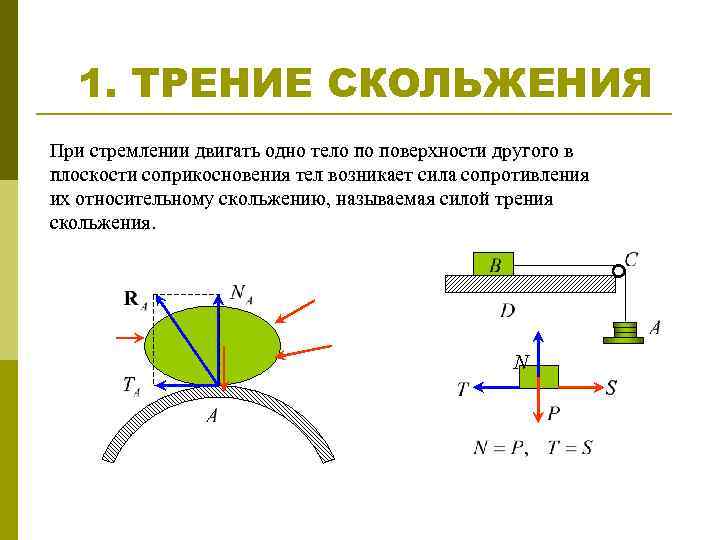 1. ТРЕНИЕ СКОЛЬЖЕНИЯ

При стремлении двигать одно тело по поверхности другого в плоскости соприкосновения тел возникает сила сопротивления их относительному скольжению, называемая силой трения скольжения.

$\mathbf{R}_A$
$N_A$
$T_A$
$A$

$B$
$C$
$D$
$A$

$N$
$T$
$S$
$P$

$N = P, \quad T = S$